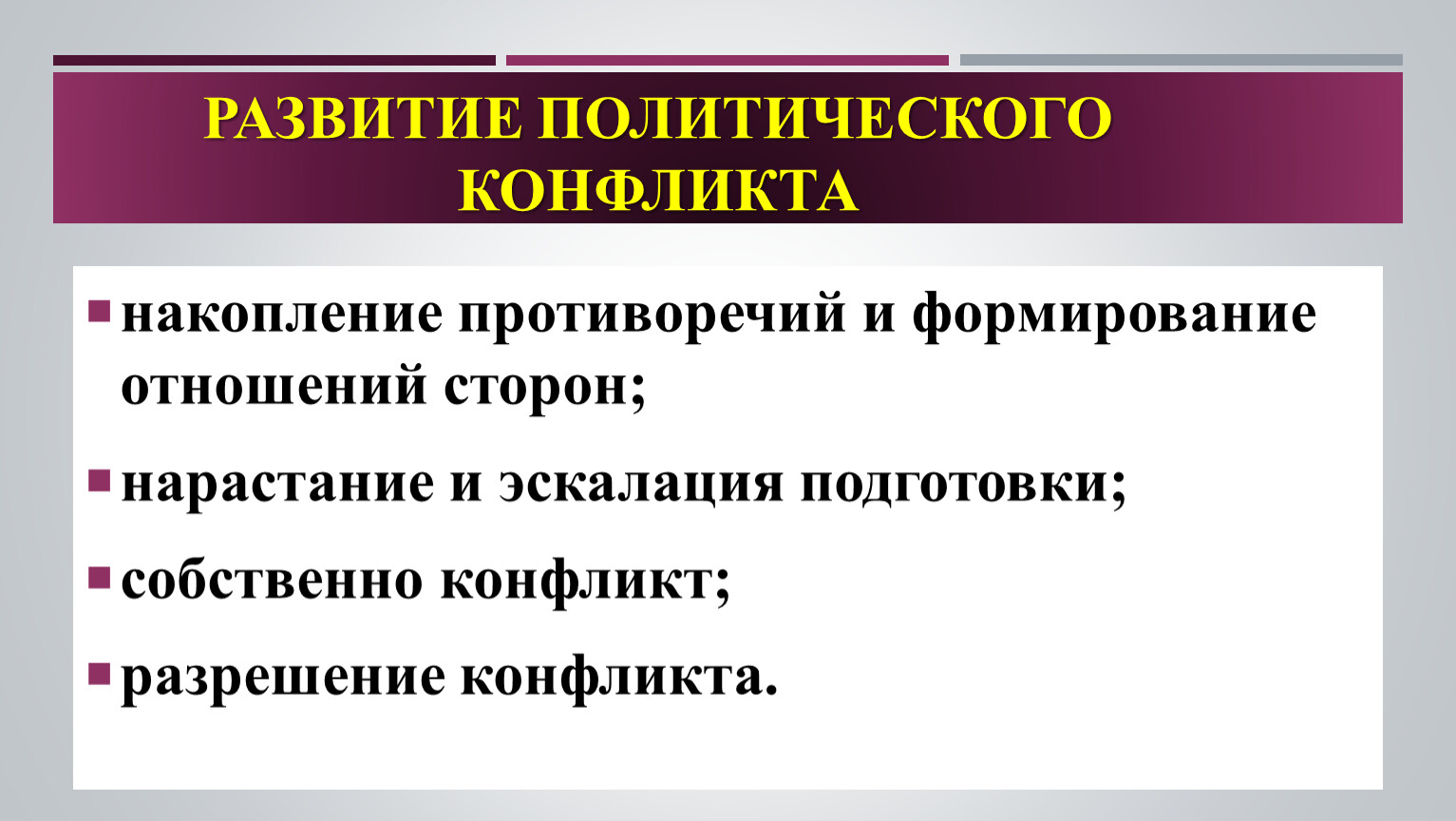 РАЗВИТИЕ ПОЛИТИЧЕСКОГО КОНФЛИКТА

накопление противоречий и формирование отношений сторон;

нарастание и эскалация подготовки;

собственно конфликт;

разрешение конфликта.